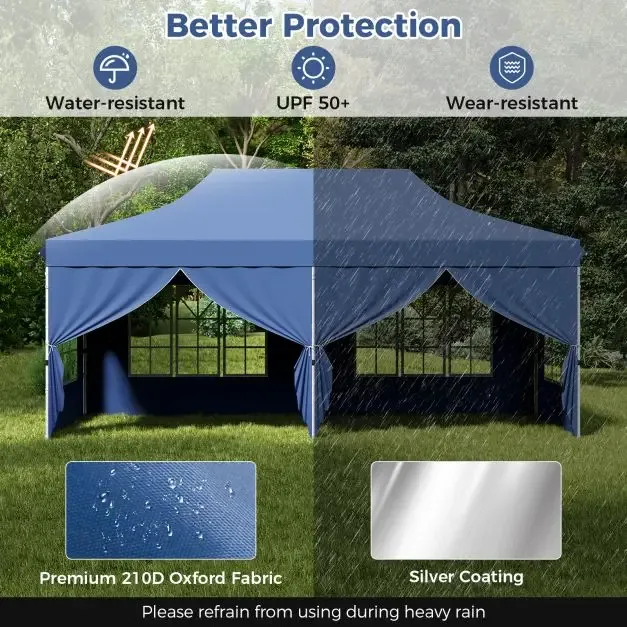 Better Protection

Water-resistant

UPF 50+

Wear-resistant

Premium 210D Oxford Fabric

Silver Coating

Please refrain from using during heavy rain